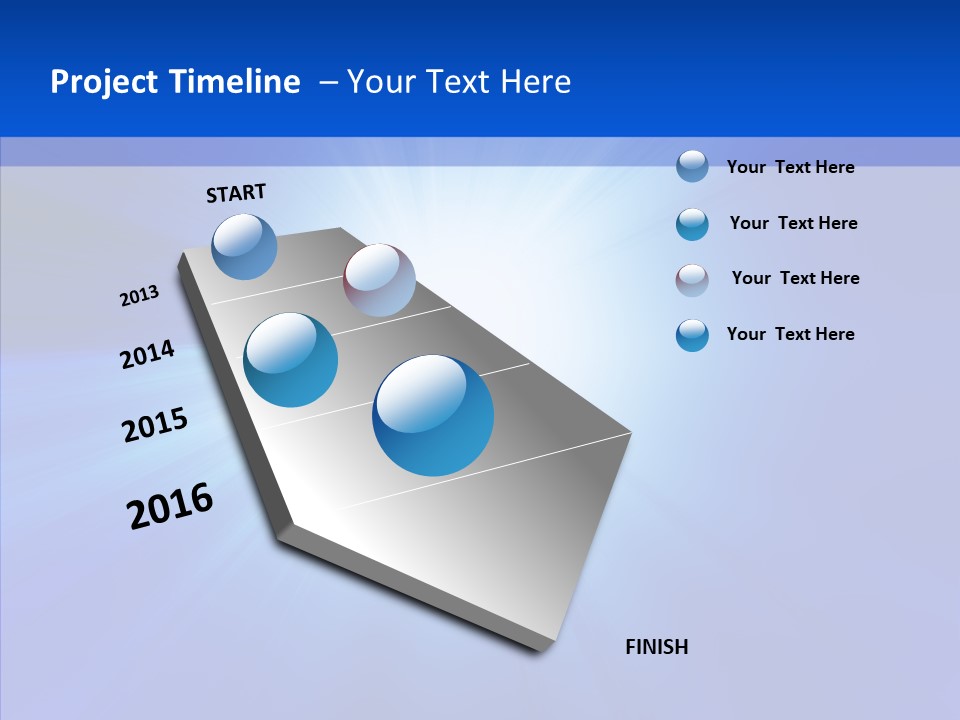 Project Timeline – Your Text Here

START

2013

2014

2015

2016

FINISH

Your Text Here

Your Text Here

Your Text Here

Your Text Here